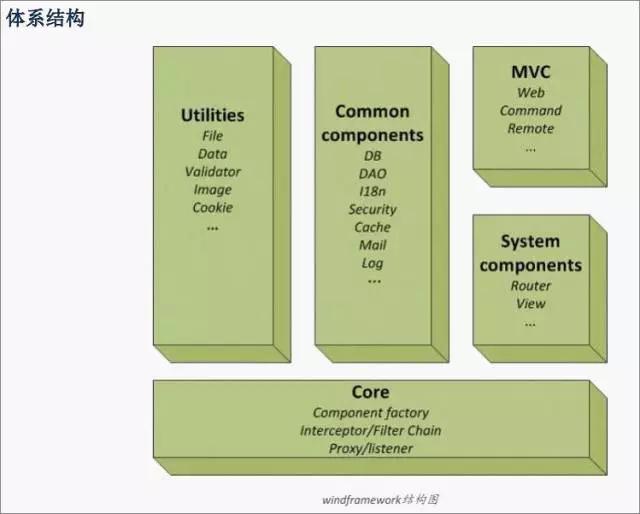 体系结构

Utilities
File
Data
Validator
Image
Cookie
...

Common components
DB
DAO
I18n
Security
Cache
Mail
Log
...

MVC
Web
Command
Remote
...

System components
Router
View
...

Core
Component factory
Interceptor/Filter Chain
Proxy/listener

windframework结构图